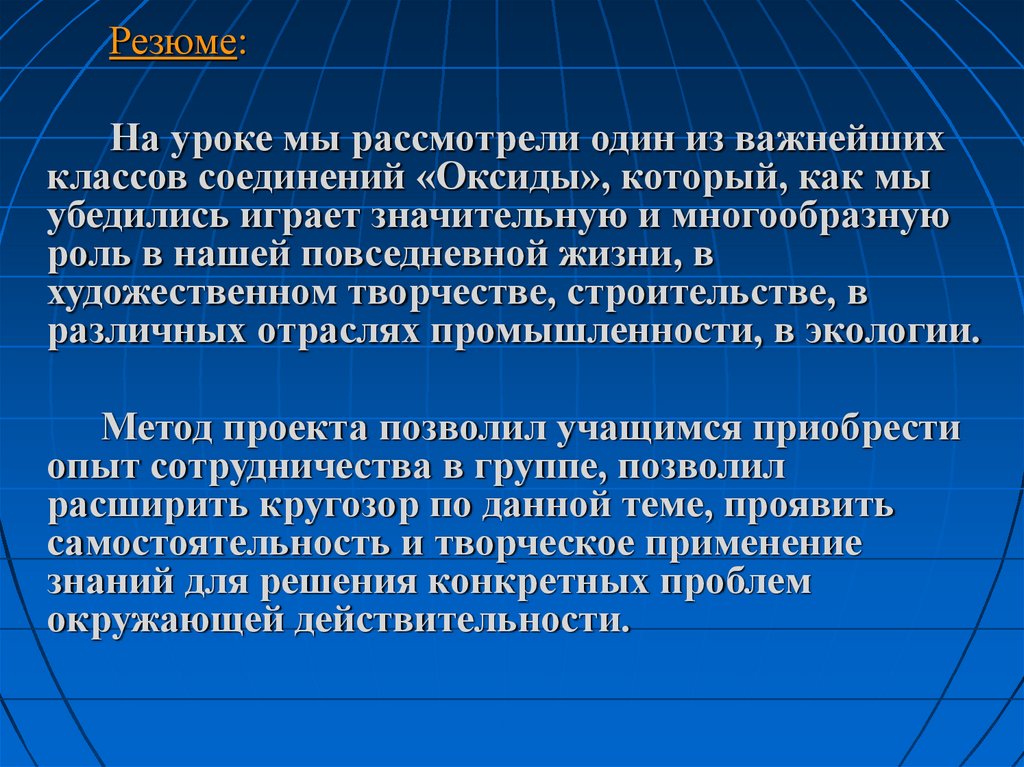 Резюме:

На уроке мы рассмотрели один из важнейших классов соединений «Оксиды», который, как мы убедились играет значительную и многообразную роль в нашей повседневной жизни, в художественном творчестве, строительстве, в различных отраслях промышленности, в экологии.

Метод проекта позволил учащимся приобрести опыт сотрудничества в группе, позволил расширить кругозор по данной теме, проявить самостоятельность и творческое применение знаний для решения конкретных проблем окружающей действительности.